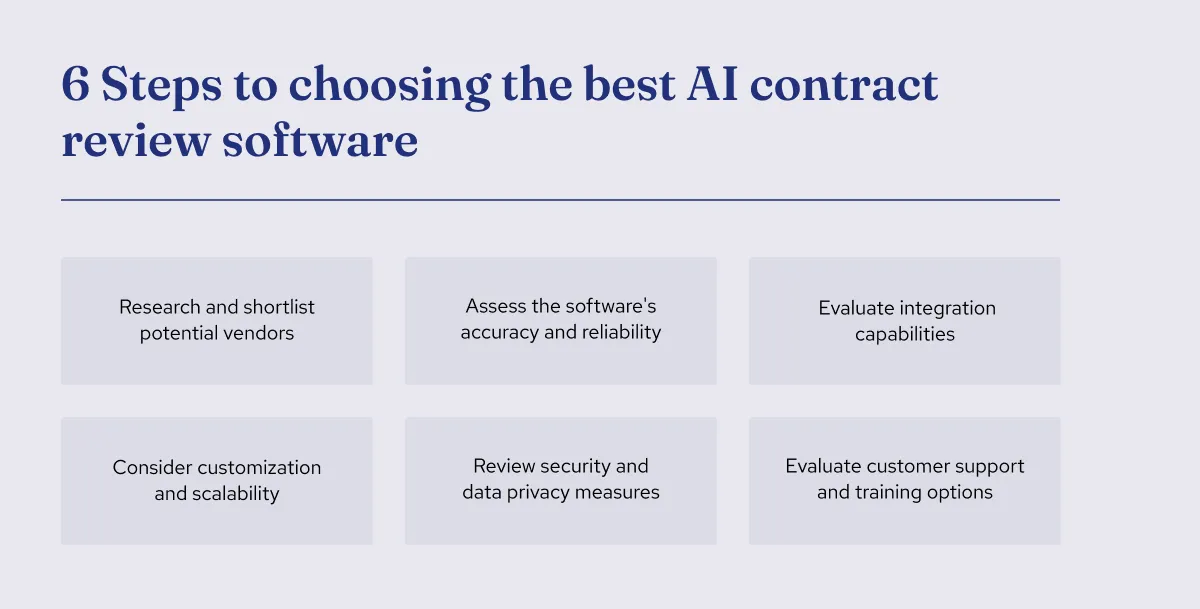 6 Steps to choosing the best AI contract review software

Research and shortlist potential vendors

Assess the software's accuracy and reliability

Evaluate integration capabilities

Consider customization and scalability

Review security and data privacy measures

Evaluate customer support and training options